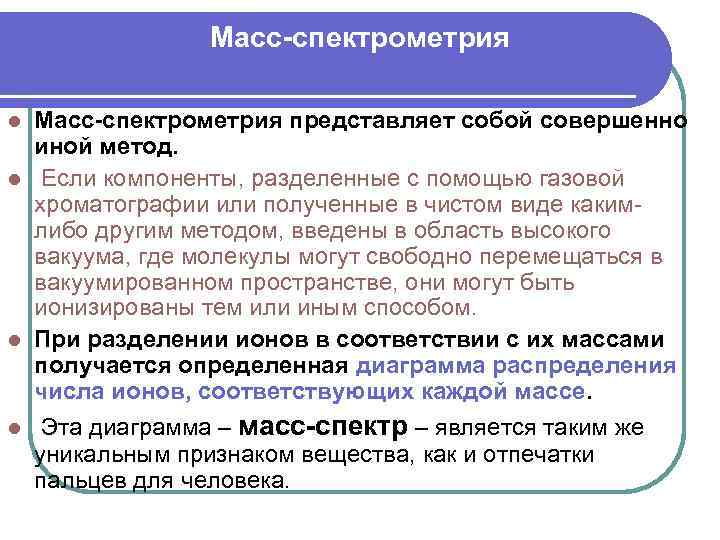 Масс-спектрометрия

Масс-спектрометрия представляет собой совершенно иной метод.

Если компоненты, разделенные с помощью газовой хроматографии или полученные в чистом виде каким-либо другим методом, введены в область высокого вакуума, где молекулы могут свободно перемещаться в вакуумированном пространстве, они могут быть ионизированы тем или иным способом.

При разделении ионов в соответствии с их массами получается определенная диаграмма распределения числа ионов, соответствующих каждой массе.

Эта диаграмма – масс-спектр – является таким же уникальным признаком вещества, как и отпечатки пальцев для человека.